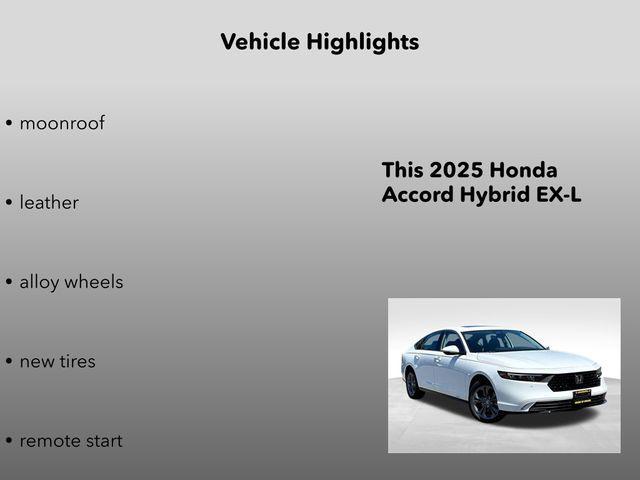 Vehicle Highlights

• moonroof

• leather

• alloy wheels

• new tires

• remote start

This 2025 Honda Accord Hybrid EX-L